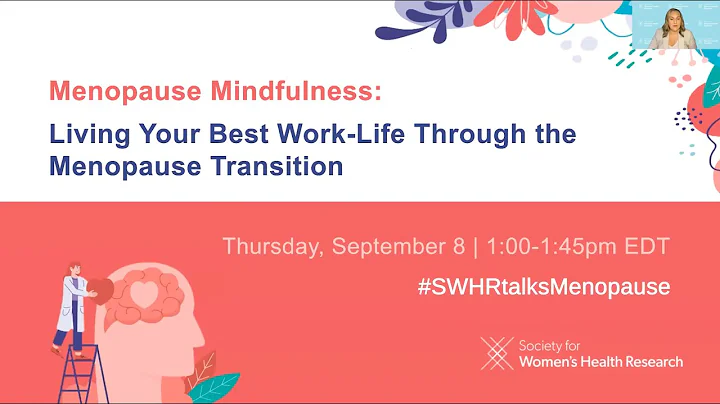 Menopause Mindfulness:
Living Your Best Work-Life Through the Menopause Transition

Thursday, September 8 | 1:00-1:45pm EDT
#SWHRtalksMenopause

Society for
Women's Health Research